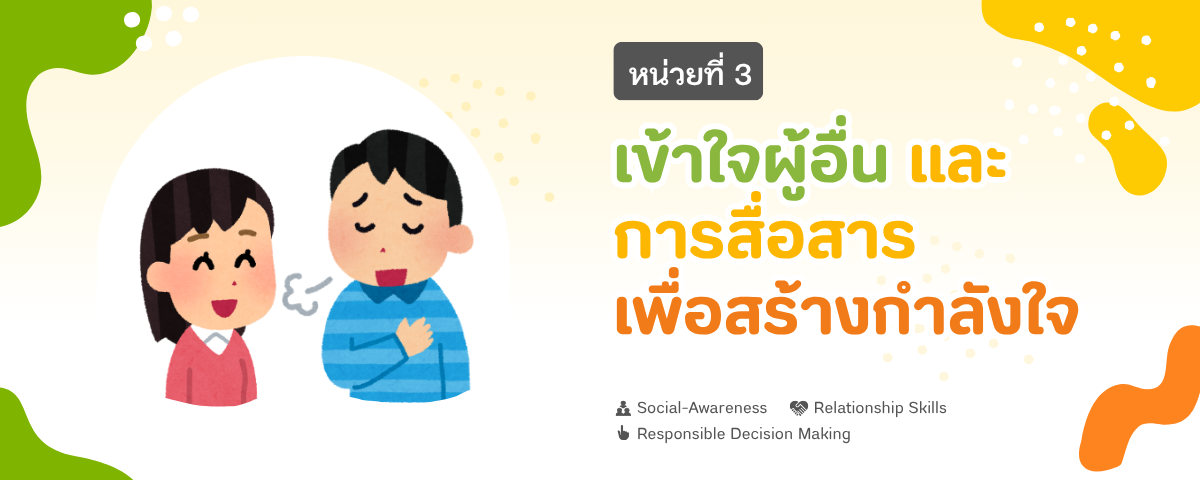 หน่วยที่ 3

เข้าใจผู้อื่น และ การสื่อสาร เพื่อสร้างกำลังใจ

Social-Awareness Relationship Skills
Responsible Decision Making